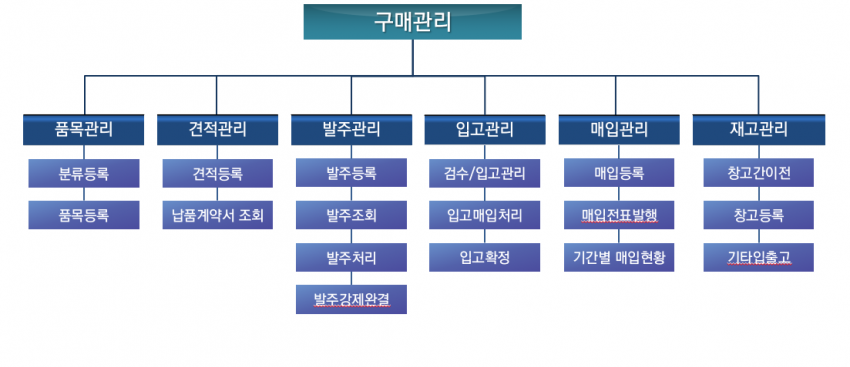 구매관리

품목관리
분류등록
품목등록

견적관리
견적등록
납품계약서 조회

발주관리
발주등록
발주조회
발주처리
발주강제완결

입고관리
검수/입고관리
입고매입처리
입고확정

매입관리
매입등록
매입전표발행
기간별 매입현황

재고관리
창고간이전
창고등록
기타입출고